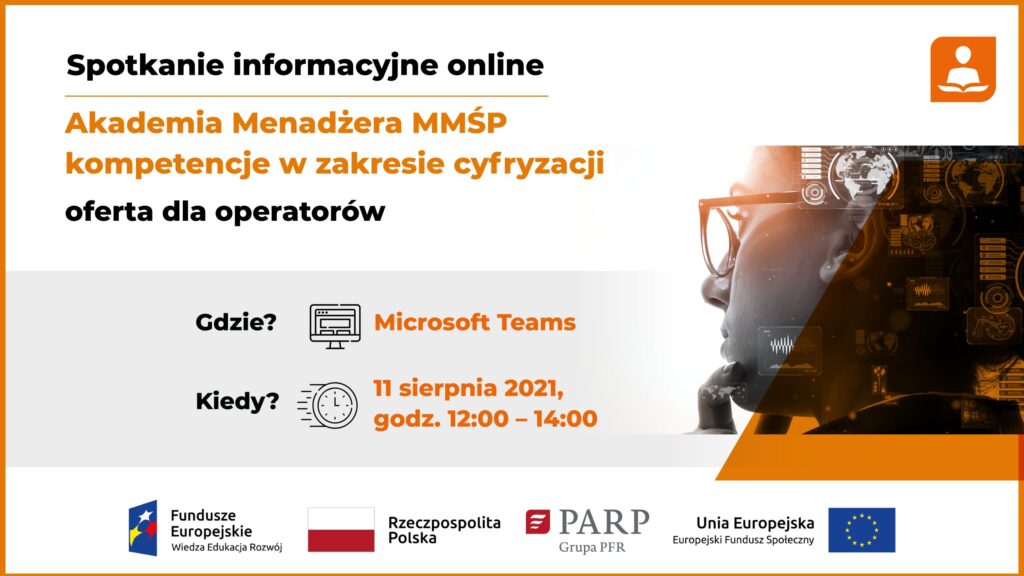 Spotkanie informacyjne online

Akademia Menadżera MMŚP kompetencje w zakresie cyfryzacji

oferta dla operatorów

Gdzie? Microsoft Teams

Kiedy? 11 sierpnia 2021, godz. 12:00 – 14:00

Fundusze Europejskie
Wiedza Edukacja Rozwój

Rzeczpospolita Polska

PARP
Grupa PFR

Unia Europejska
Europejski Fundusz Społeczny